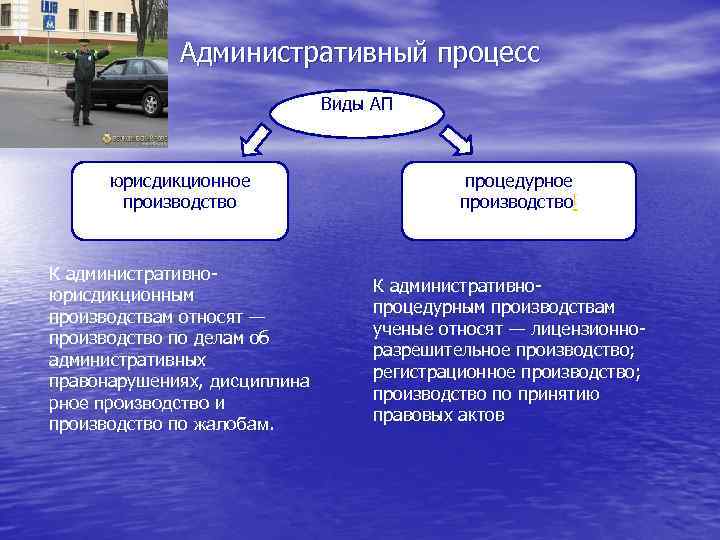 Административный процесс

Виды АП

юрисдикционное производство

процедурное производство

К административно-юрисдикционным производствам относят — производство по делам об административных правонарушениях, дисциплина рное производство и производство по жалобам.

К административно-процедурным производствам ученые относят — лицензионно-разрешительное производство; регистрационное производство; производство по принятию правовых актов